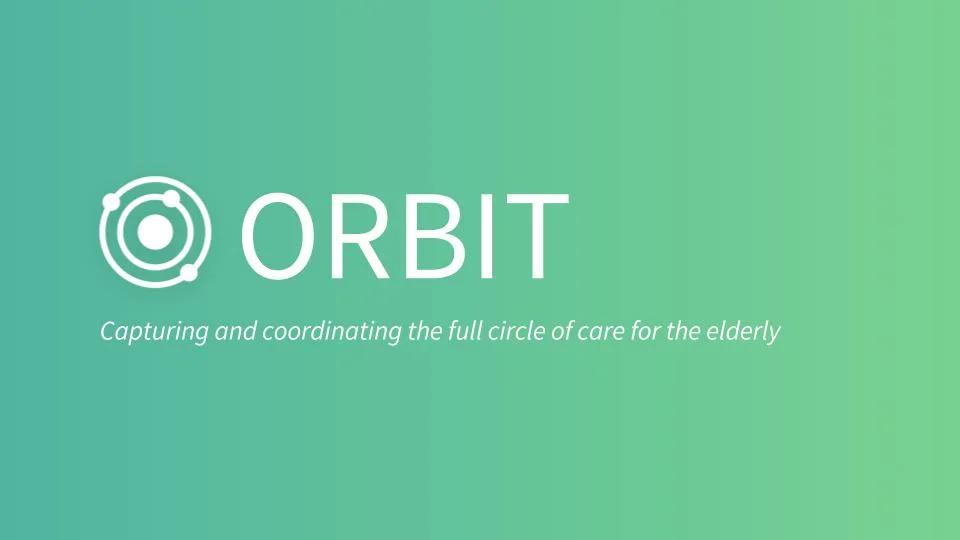 ORBIT

Capturing and coordinating the full circle of care for the elderly